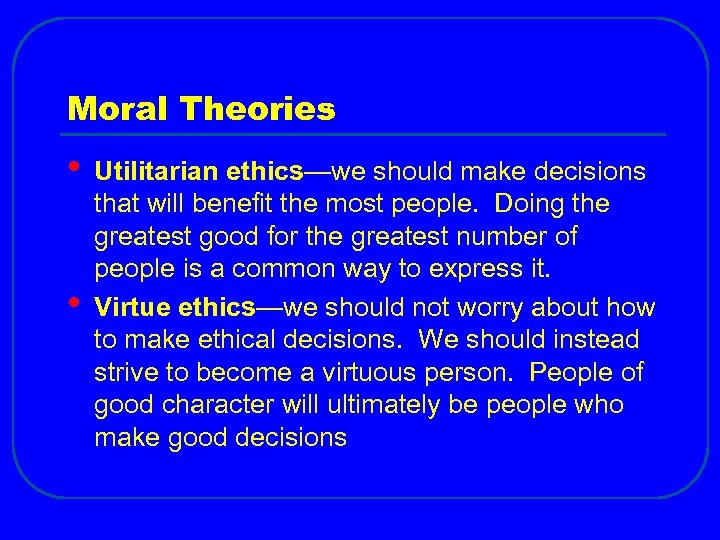 Moral Theories

• Utilitarian ethics—we should make decisions that will benefit the most people. Doing the greatest good for the greatest number of people is a common way to express it.

• Virtue ethics—we should not worry about how to make ethical decisions. We should instead strive to become a virtuous person. People of good character will ultimately be people who make good decisions